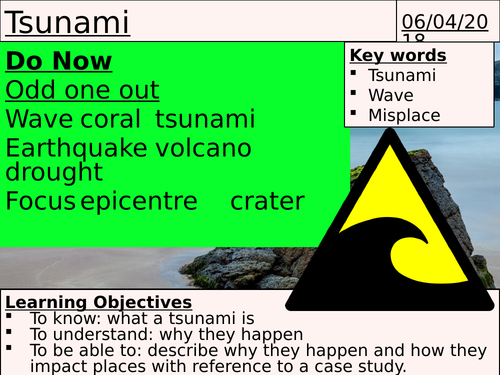 Tsunami

06/04/2018

Do Now

Odd one out

Wave coral tsunami

Earthquake volcano drought

Focus epicentre crater

Key words
- Tsunami
- Wave
- Misplace

Learning Objectives
- To know: what a tsunami is
- To understand: why they happen
- To be able to: describe why they happen and how they impact places with reference to a case study.